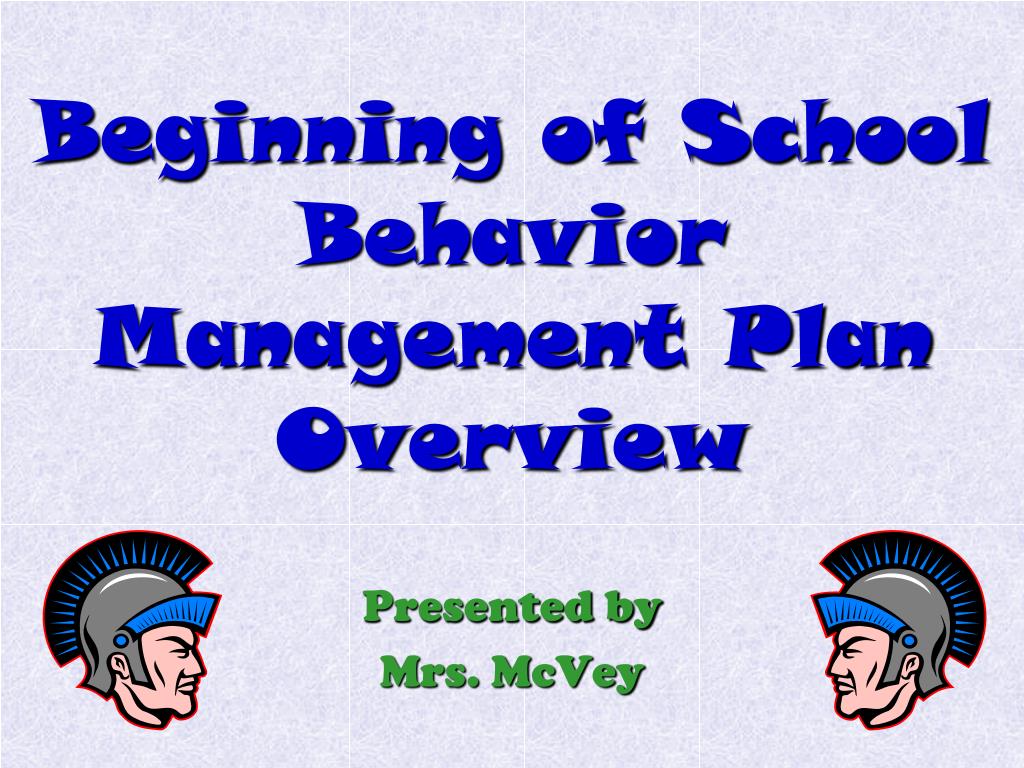 Beginning of School Behavior Management Plan Overview

Presented by
Mrs. McVey